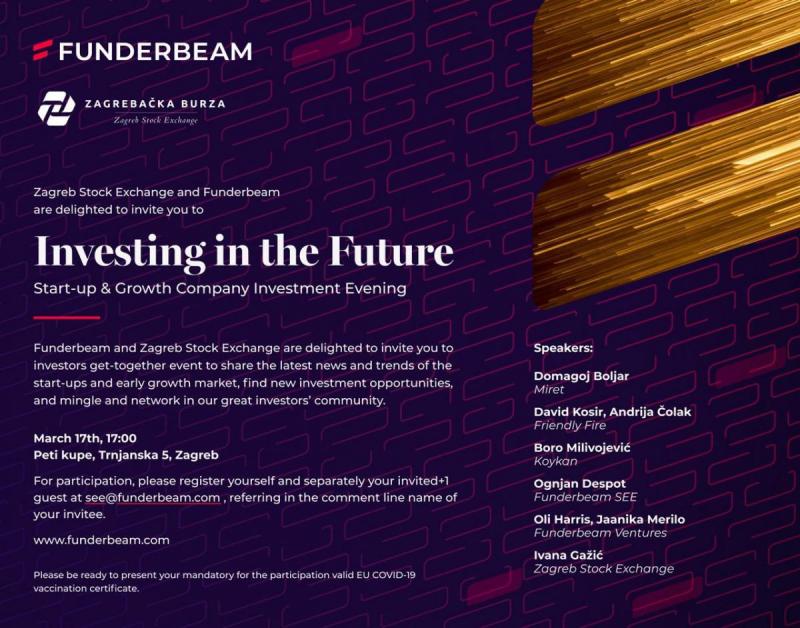 FUNDERBEAM

ZAGREBAČKA BURZA
Zagreb Stock Exchange

Zagreb Stock Exchange and Funderbeam are delighted to invite you to

Investing in the Future

Start-up & Growth Company Investment Evening

Funderbeam and Zagreb Stock Exchange are delighted to invite you to investors get-together event to share the latest news and trends of the start-ups and early growth market, find new investment opportunities, and mingle and network in our great investors' community.

March 17th, 17:00
Peti kupe, Trnjanska 5, Zagreb

For participation, please register yourself and separately your invited+1 guest at see@funderbeam.com , referring in the comment line name of your invitee.

www.funderbeam.com

Please be ready to present your mandatory for the participation valid EU COVID-19 vaccination certificate.

Speakers:

Domagoj Boljar
Miret

David Kosir, Andrija Čolak
Friendly Fire

Boro Milivojević
Koykan

Ognjan Despot
Funderbeam SEE

Oli Harris, Jaanika Merilo
Funderbeam Ventures

Ivana Gažić
Zagreb Stock Exchange